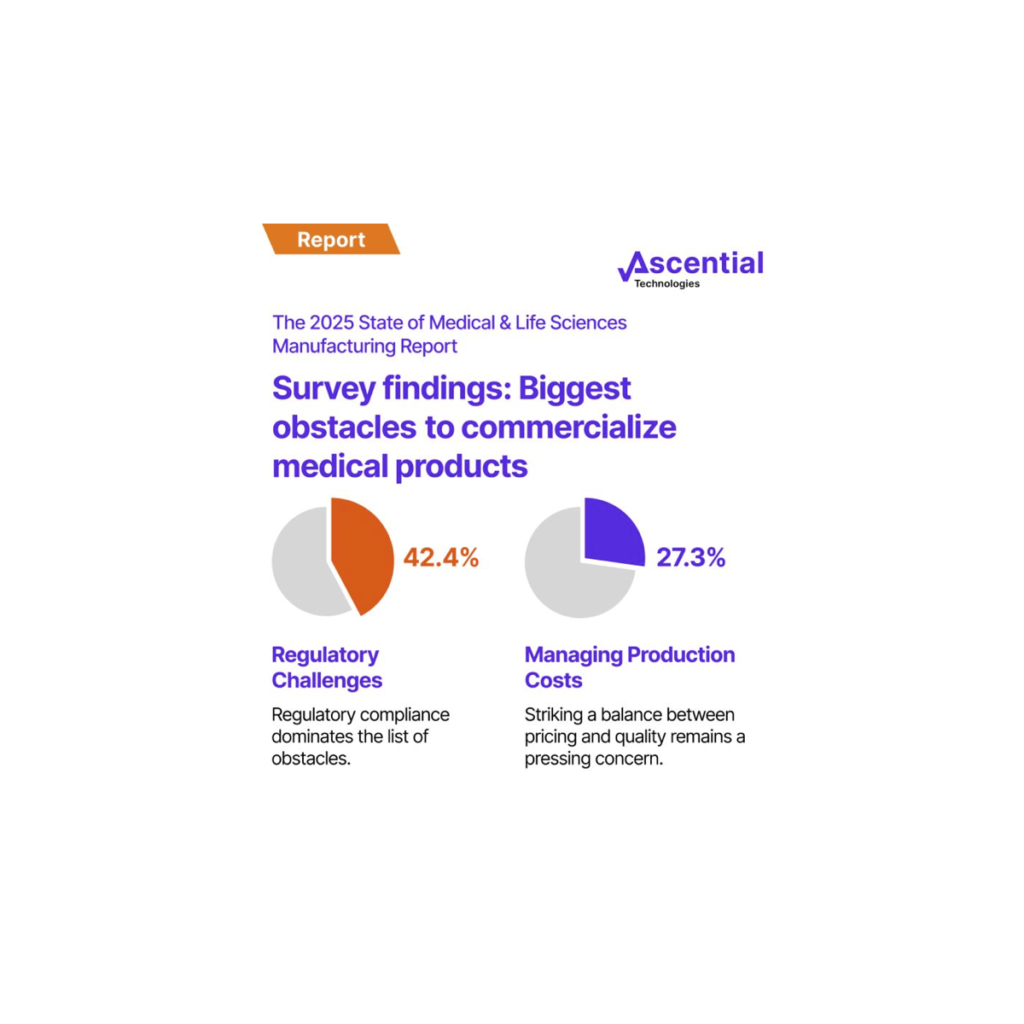 Report

Ascential
Technologies

The 2025 State of Medical & Life Sciences Manufacturing Report

Survey findings: Biggest obstacles to commercialize medical products

42.4%

Regulatory Challenges

Regulatory compliance dominates the list of obstacles.

27.3%

Managing Production Costs

Striking a balance between pricing and quality remains a pressing concern.